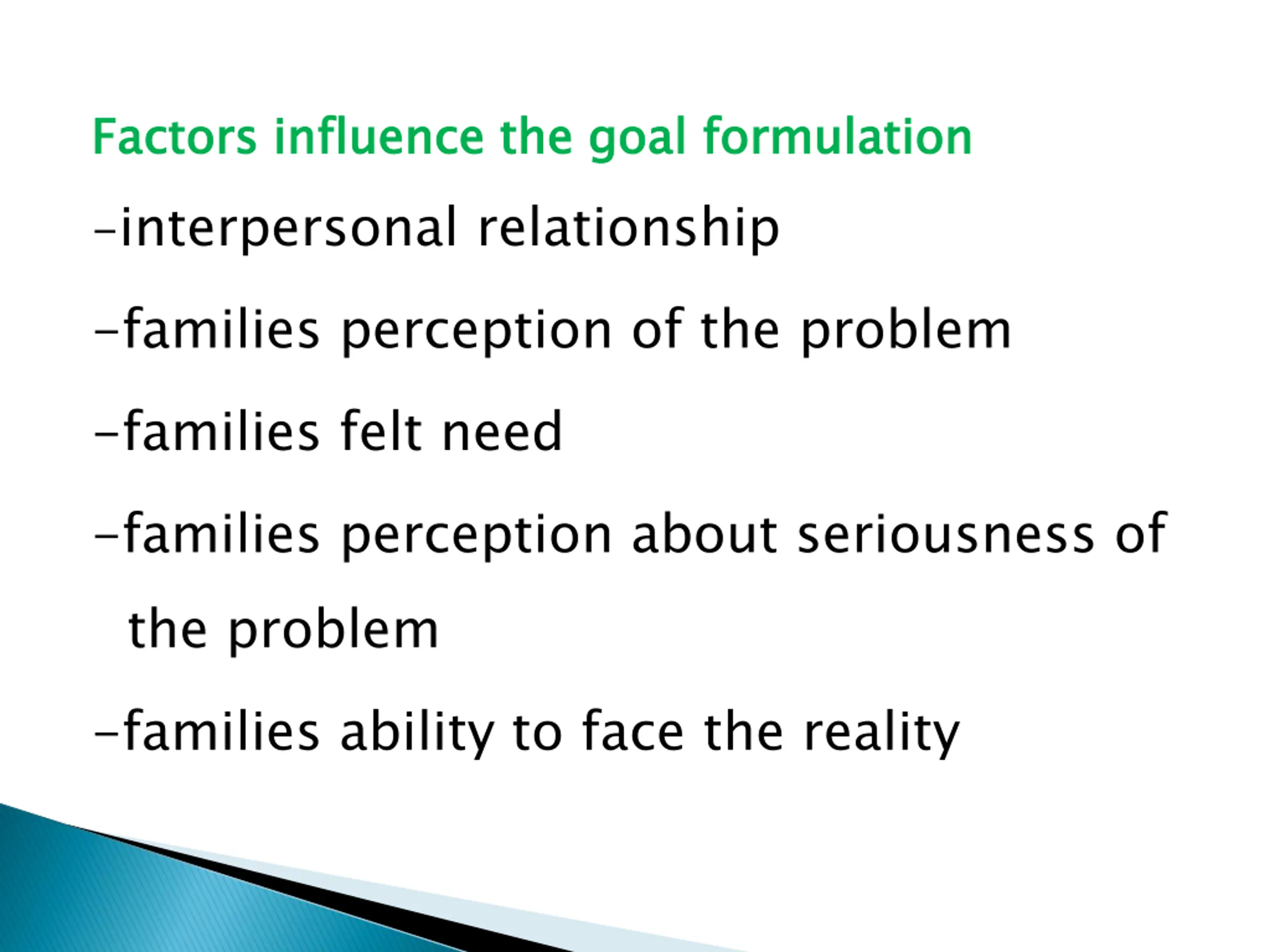 Factors influence the goal formulation

-interpersonal relationship

-families perception of the problem

-families felt need

-families perception about seriousness of the problem

-families ability to face the reality